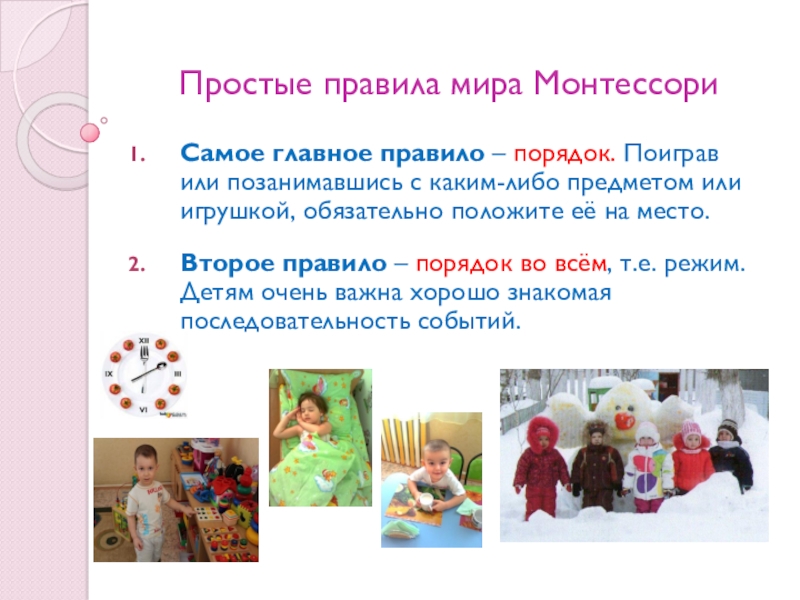 Простые правила мира Монтессори

1. Самое главное правило – порядок. Поиграв или позанимавшись с каким-либо предметом или игрушкой, обязательно положите её на место.

2. Второе правило – порядок во всём, т.е. режим. Детям очень важна хорошо знакомая последовательность событий.

XII

III

VI

IX